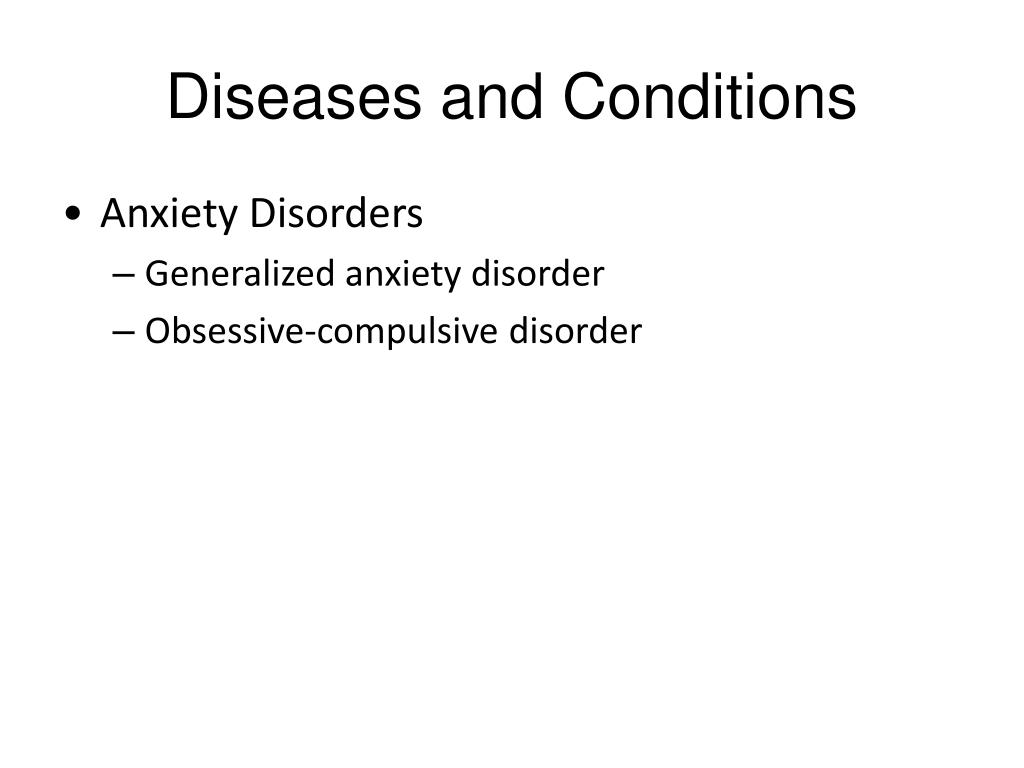 Diseases and Conditions

• Anxiety Disorders
– Generalized anxiety disorder
– Obsessive-compulsive disorder